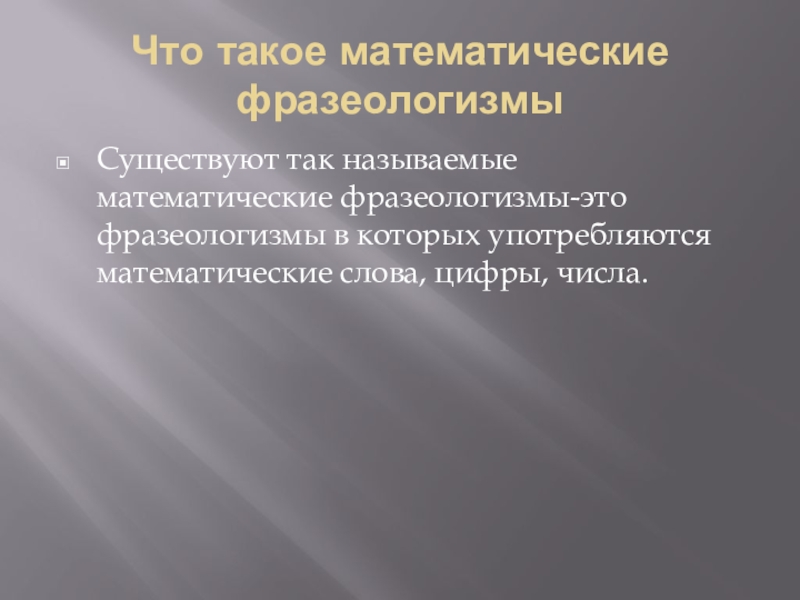 Что такое математические фразеологизмы

Существуют так называемые математические фразеологизмы-это фразеологизмы в которых употребляются математические слова, цифры, числа.